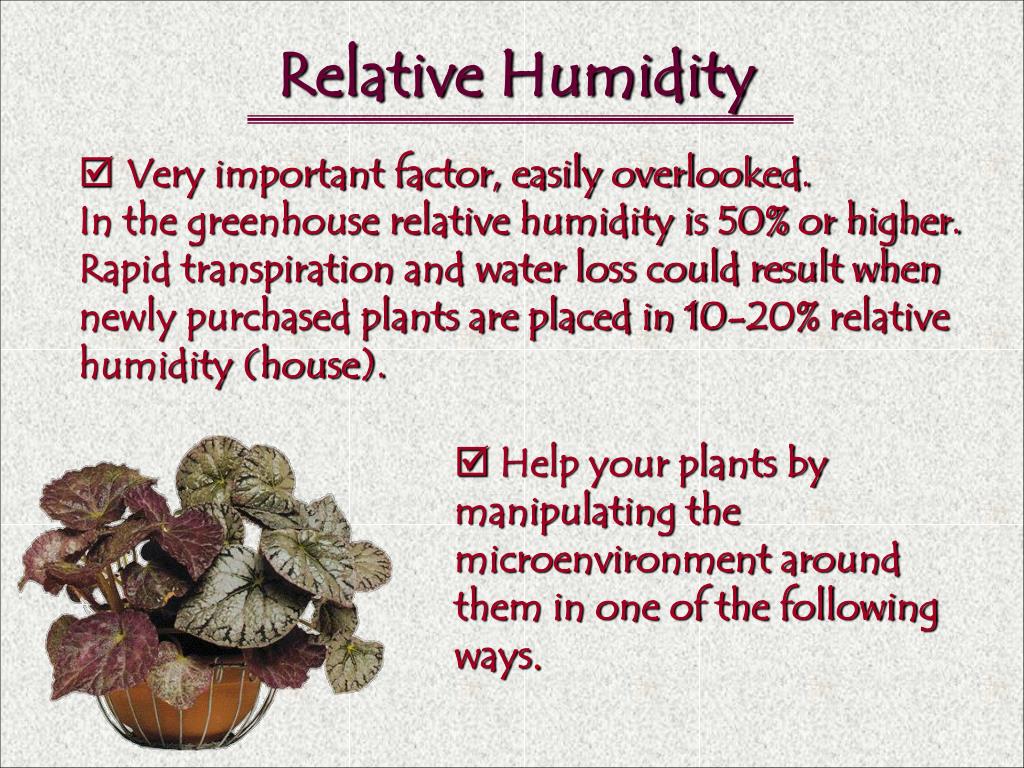 Relative Humidity

☑ Very important factor, easily overlooked.
In the greenhouse relative humidity is 50% or higher. Rapid transpiration and water loss could result when newly purchased plants are placed in 10-20% relative humidity (house).

☑ Help your plants by manipulating the microenvironment around them in one of the following ways.